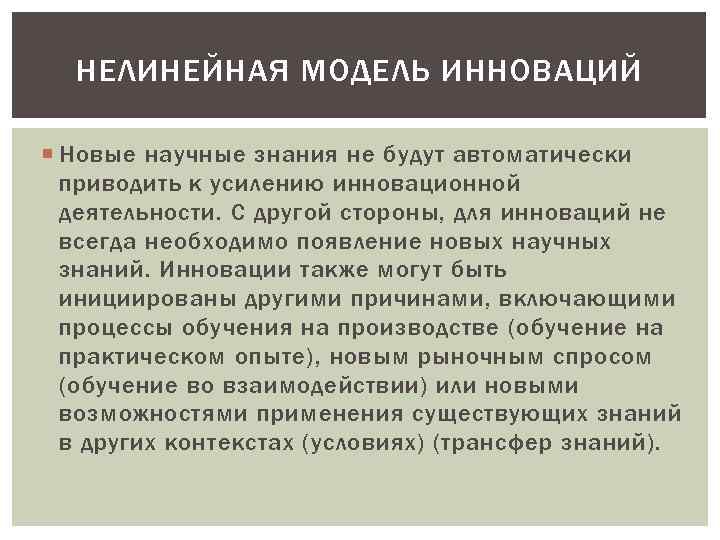 НЕЛИНЕЙНАЯ МОДЕЛЬ ИННОВАЦИЙ

Новые научные знания не будут автоматически приводить к усилению инновационной деятельности. С другой стороны, для инноваций не всегда необходимо появление новых научных знаний. Инновации также могут быть инициированы другими причинами, включающими процессы обучения на производстве (обучение на практическом опыте), новым рыночным спросом (обучение во взаимодействии) или новыми возможностями применения существующих знаний в других контекстах (условиях) (трансфер знаний).